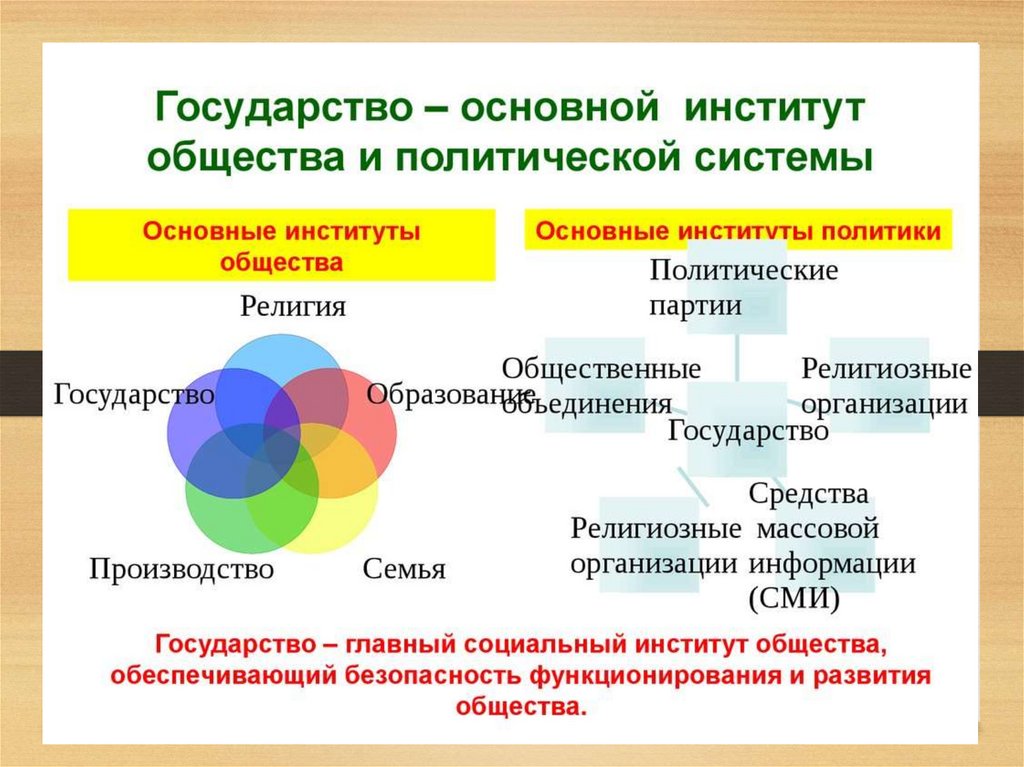 Государство – основной институт общества и политической системы

Основные институты общества

Религия

Государство

Образование

Производство

Семья

Основные институты политики

Политические партии

Общественные объединения

Религиозные организации

Государство

Религиозные организации

Средства массовой информации (СМИ)

Государство – главный социальный институт общества, обеспечивающий безопасность функционирования и развития общества.